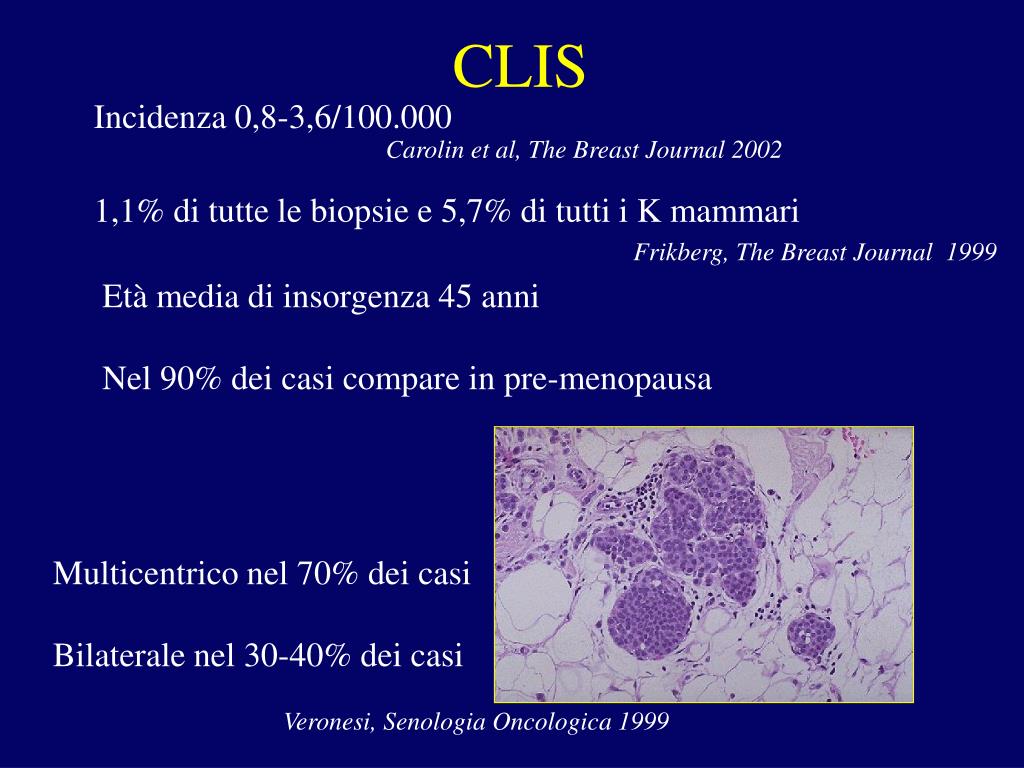 CLIS

Incidenza 0,8-3,6/100.000
Carolin et al, The Breast Journal 2002

1,1% di tutte le biopsie e 5,7% di tutti i K mammari
Frikberg, The Breast Journal 1999

Età media di insorgenza 45 anni

Nel 90% dei casi compare in pre-menopausa

Multicentrico nel 70% dei casi

Bilaterale nel 30-40% dei casi

Veronesi, Senologia Oncologica 1999